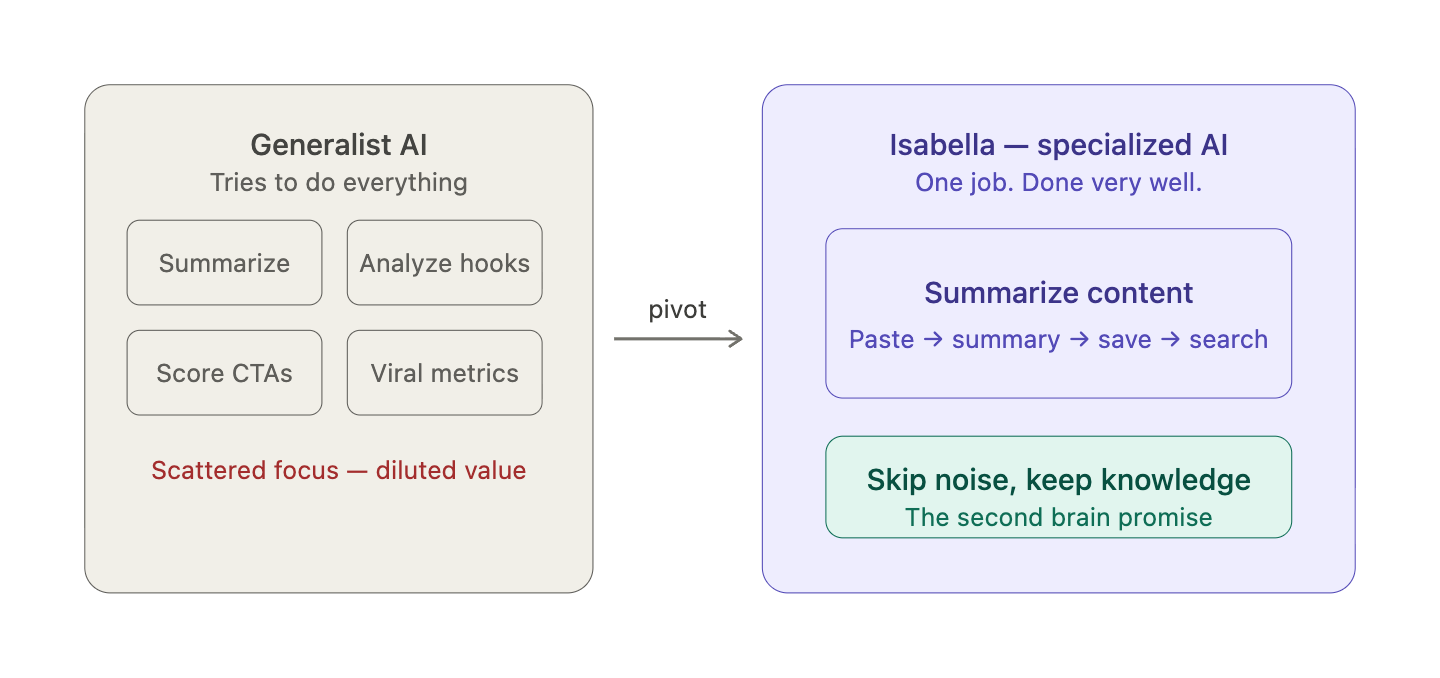 Generalist AI
Tries to do everything

Summarize

Analyze hooks

Score CTAs

Viral metrics

Scattered focus — diluted value

pivot

Isabella — specialized AI
One job. Done very well.

Summarize content
Paste → summary → save → search

Skip noise, keep knowledge
The second brain promise